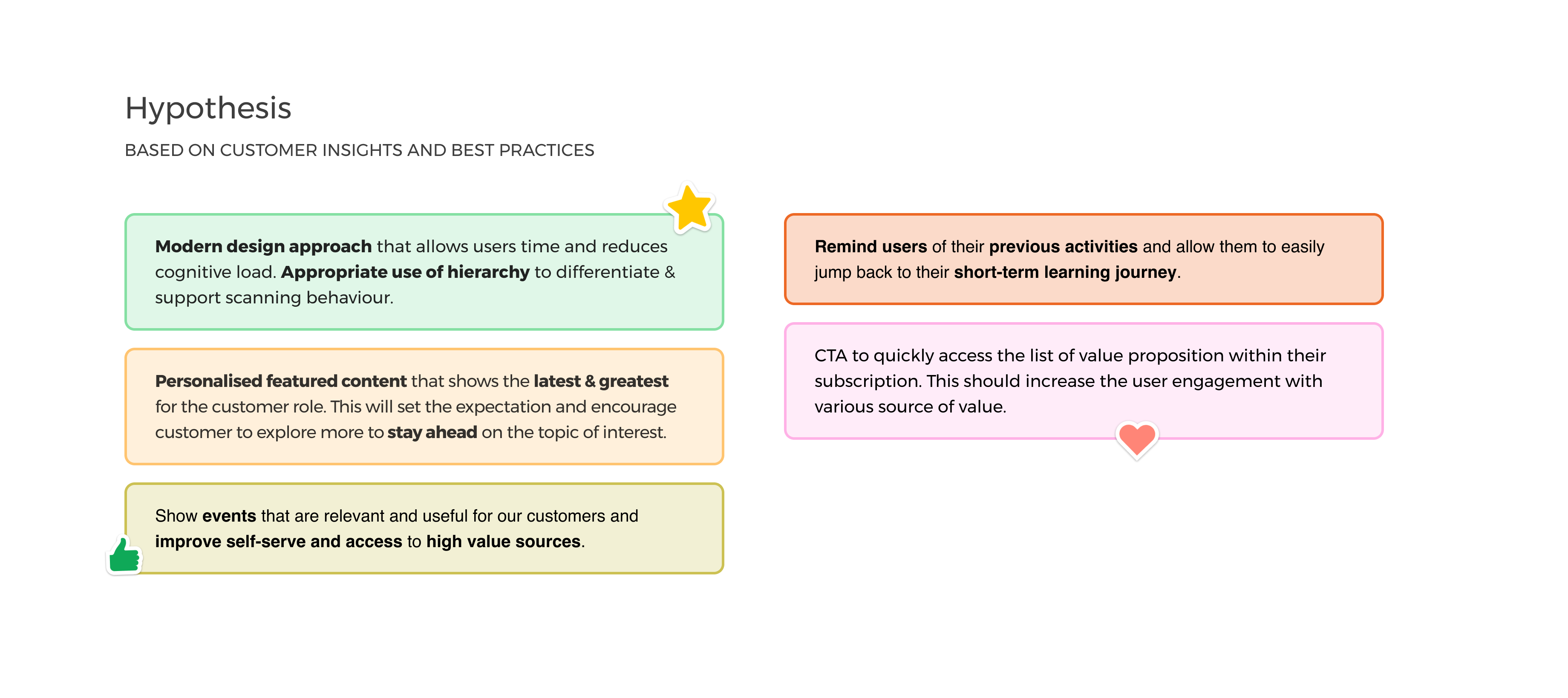 Hypothesis

BASED ON CUSTOMER INSIGHTS AND BEST PRACTICES

Modern design approach that allows users time and reduces cognitive load. Appropriate use of hierarchy to differentiate & support scanning behaviour.

Personalised featured content that shows the latest & greatest for the customer role. This will set the expectation and encourage customer to explore more to stay ahead on the topic of interest.

Show events that are relevant and useful for our customers and improve self-serve and access to high value sources.

Remind users of their previous activities and allow them to easily jump back to their short-term learning journey.

CTA to quickly access the list of value proposition within their subscription. This should increase the user engagement with various source of value.